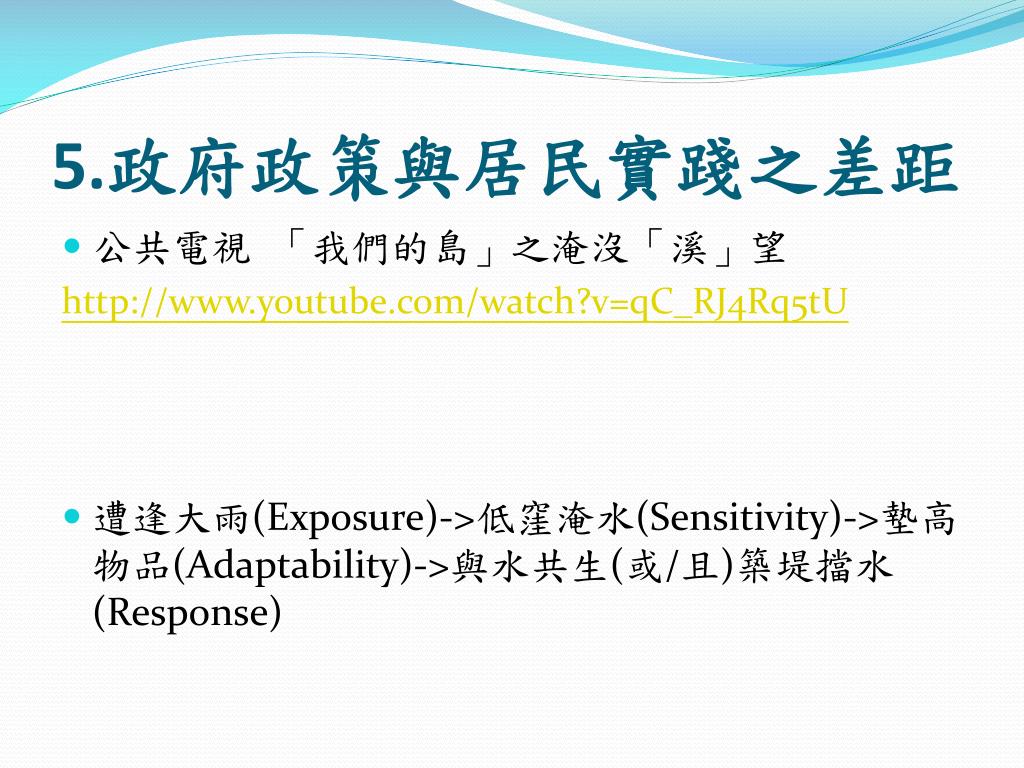 5.政府政策與居民實踐之差距

公共電視 「我們的島」之淹沒「溪」望
http://www.youtube.com/watch?v=qC_RJ4Rq5tU

遭逢大雨(Exposure)->低窪淹水(Sensitivity)->墊高物品(Adaptability)->與水共生(或/且)築堤擋水(Response)